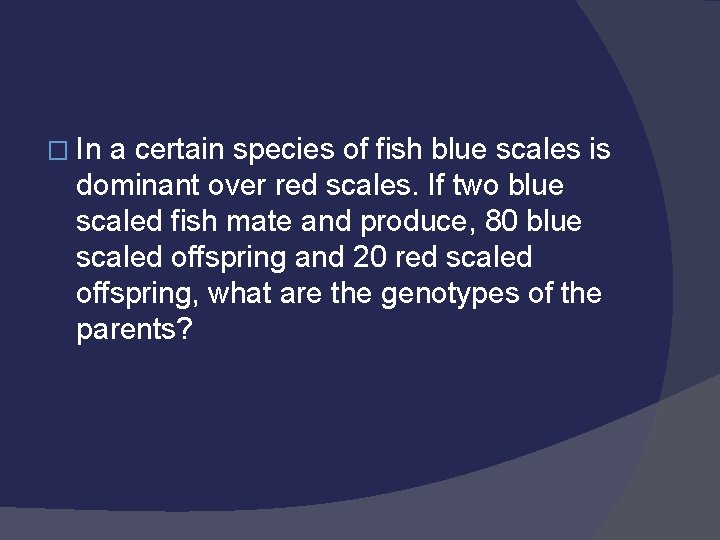 In a certain species of fish blue scales is dominant over red scales. If two blue scaled fish mate and produce, 80 blue scaled offspring and 20 red scaled offspring, what are the genotypes of the parents?